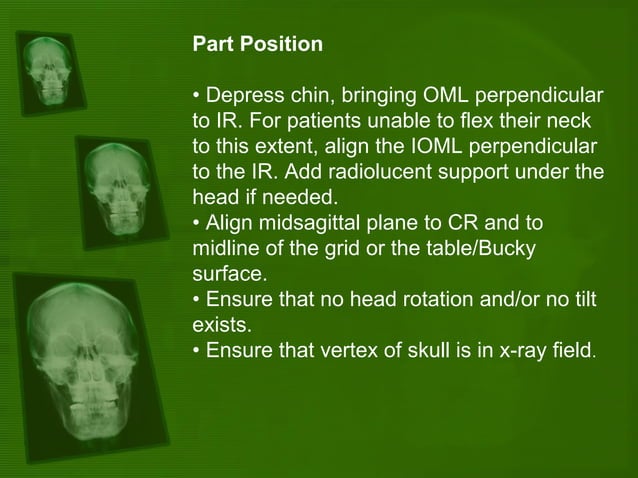 Part Position

• Depress chin, bringing OML perpendicular to IR. For patients unable to flex their neck to this extent, align the IOML perpendicular to the IR. Add radiolucent support under the head if needed.
• Align midsagittal plane to CR and to midline of the grid or the table/Bucky surface.
• Ensure that no head rotation and/or no tilt exists.
• Ensure that vertex of skull is in x-ray field.